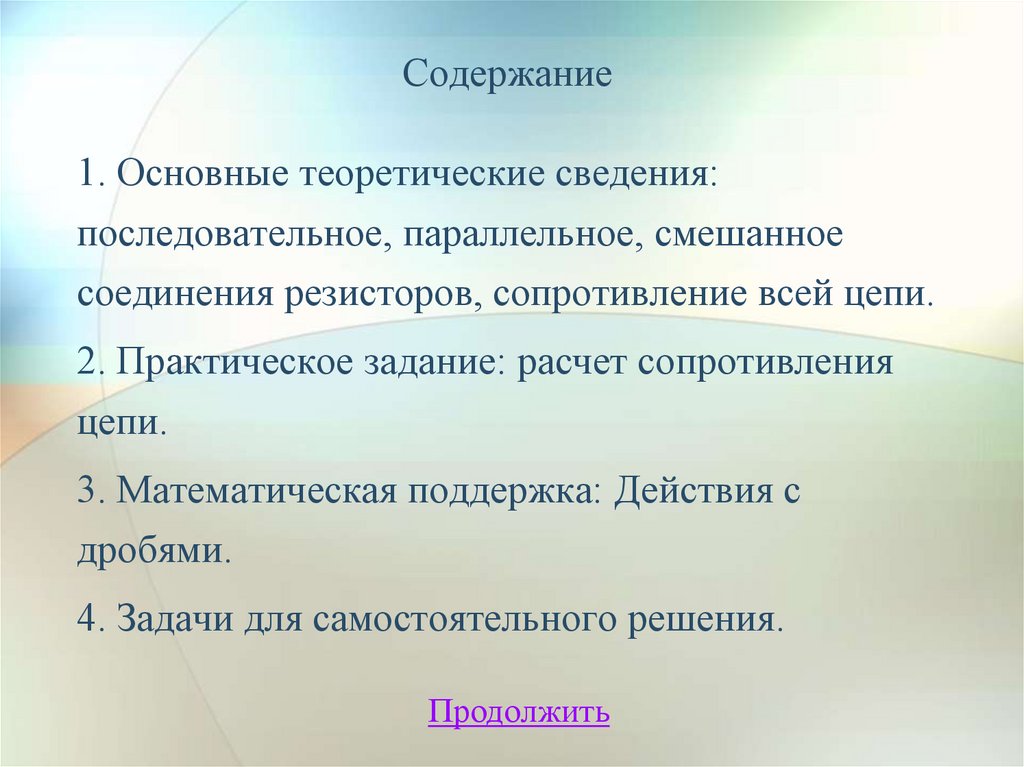 Содержание

1. Основные теоретические сведения: последовательное, параллельное, смешанное соединения резисторов, сопротивление всей цепи.

2. Практическое задание: расчет сопротивления цепи.

3. Математическая поддержка: Действия с дробями.

4. Задачи для самостоятельного решения.

Продолжить